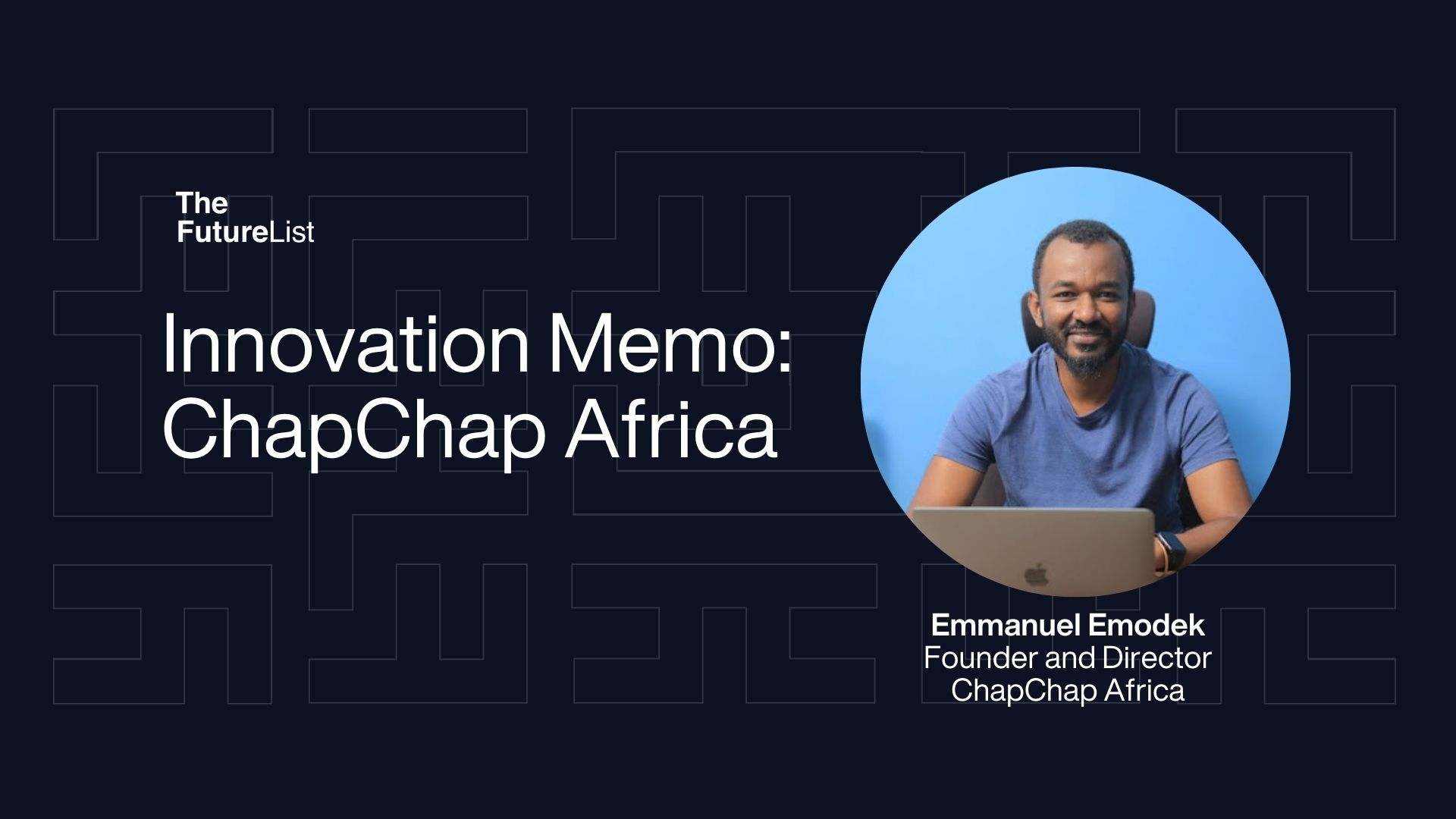 The FutureList

Innovation Memo: ChapChap Africa

Emmanuel Emodek
Founder and Director
ChapChap Africa